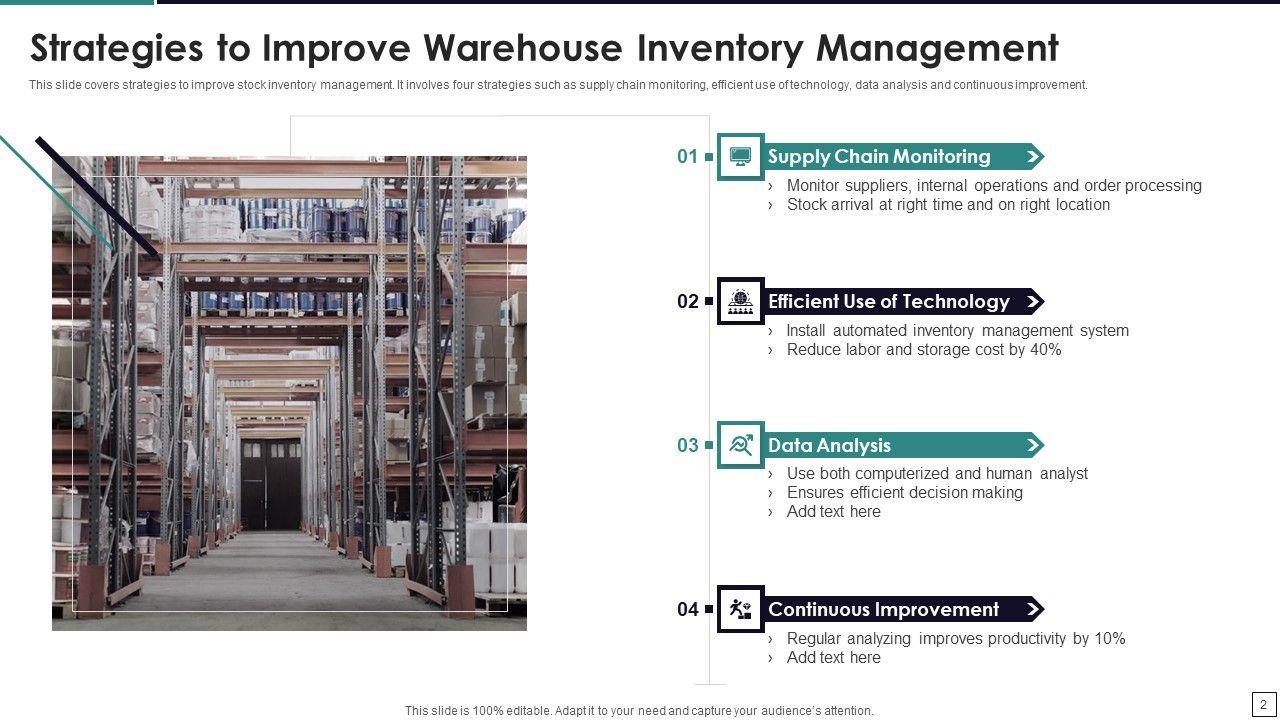 Strategies to Improve Warehouse Inventory Management

This slide covers strategies to improve stock inventory management. It involves four strategies such as supply chain monitoring, efficient use of technology, data analysis and continuous improvement.

01 Supply Chain Monitoring
› Monitor suppliers, internal operations and order processing
› Stock arrival at right time and on right location

02 Efficient Use of Technology
› Install automated inventory management system
› Reduce labor and storage cost by 40%

03 Data Analysis
› Use both computerized and human analyst
› Ensures efficient decision making
› Add text here

04 Continuous Improvement
› Regular analyzing improves productivity by 10%
› Add text here

This slide is 100% editable. Adapt it to your need and capture your audience's attention.

2